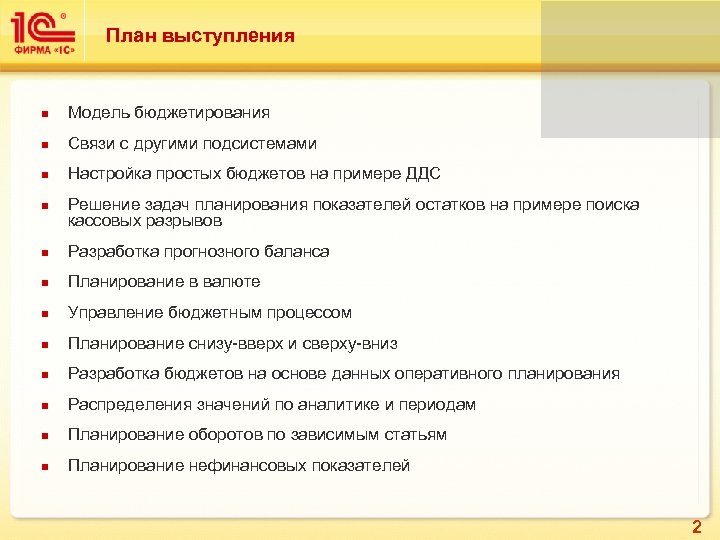 1С®
ФИРМА «1С»

План выступления

- Модель бюджетирования
- Связи с другими подсистемами
- Настройка простых бюджетов на примере ДДС
- Решение задач планирования показателей остатков на примере поиска кассовых разрывов
- Разработка прогнозного баланса
- Планирование в валюте
- Управление бюджетным процессом
- Планирование снизу-вверх и сверху-вниз
- Разработка бюджетов на основе данных оперативного планирования
- Распределения значений по аналитике и периодам
- Планирование оборотов по зависимым статьям
- Планирование нефинансовых показателей

2